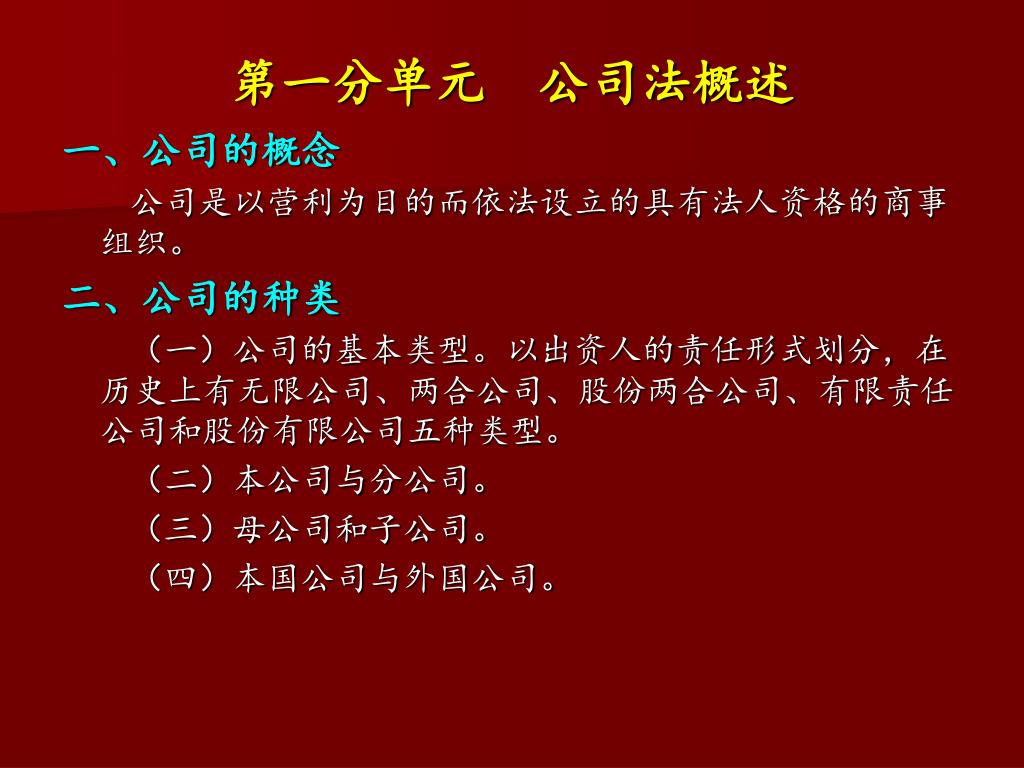 第一分单元　公司法概述

一、公司的概念

公司是以营利为目的而依法设立的具有法人资格的商事组织。

二、公司的种类

（一）公司的基本类型。以出资人的责任形式划分，在历史上有无限公司、两合公司、股份两合公司、有限责任公司和股份有限公司五种类型。

（二）本公司与分公司。

（三）母公司和子公司。

（四）本国公司与外国公司。